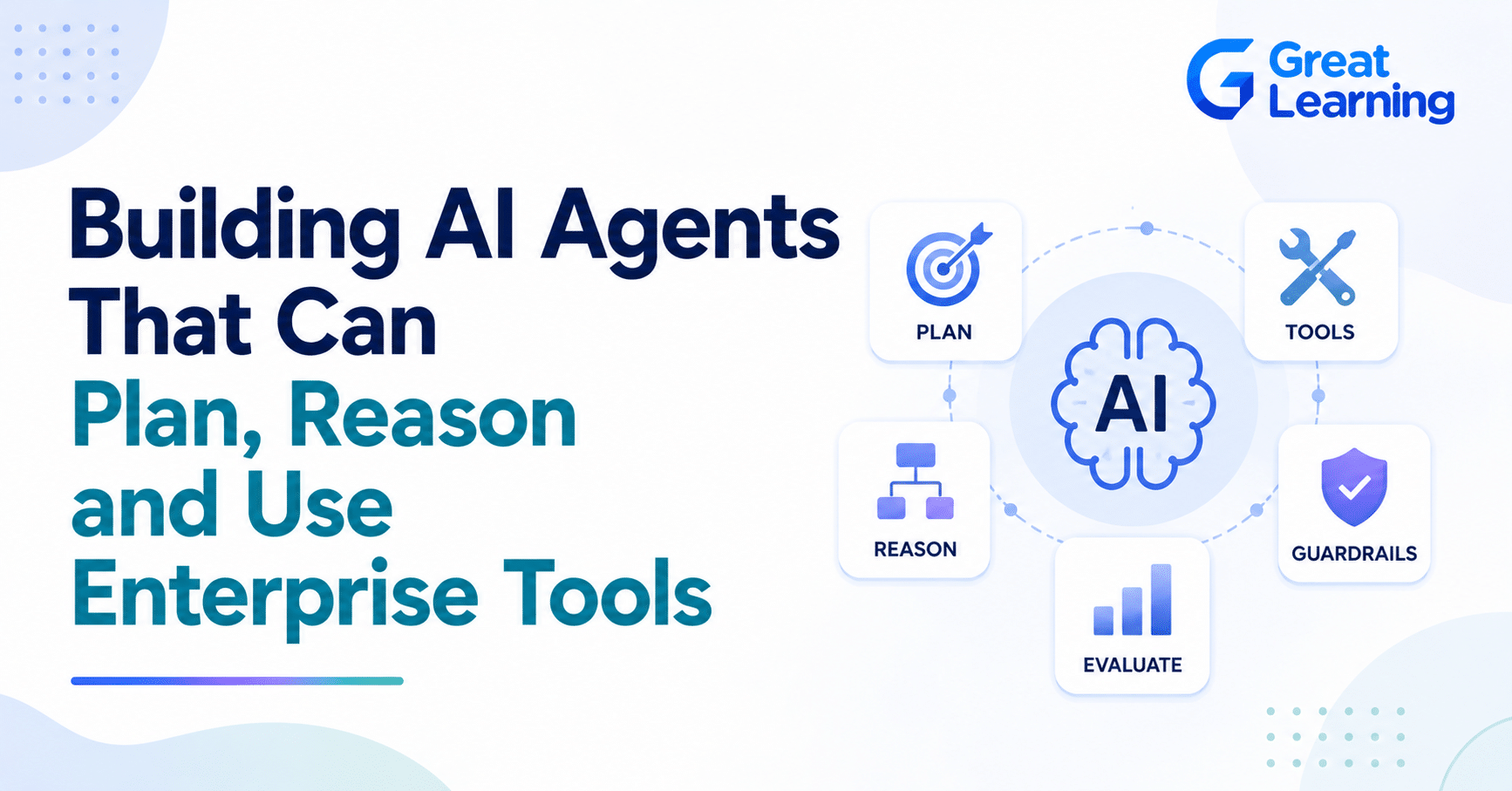 Great Learning

Building AI Agents That Can Plan, Reason and Use Enterprise Tools

PLAN

TOOLS

AI

REASON

GUARDRAILS

EVALUATE